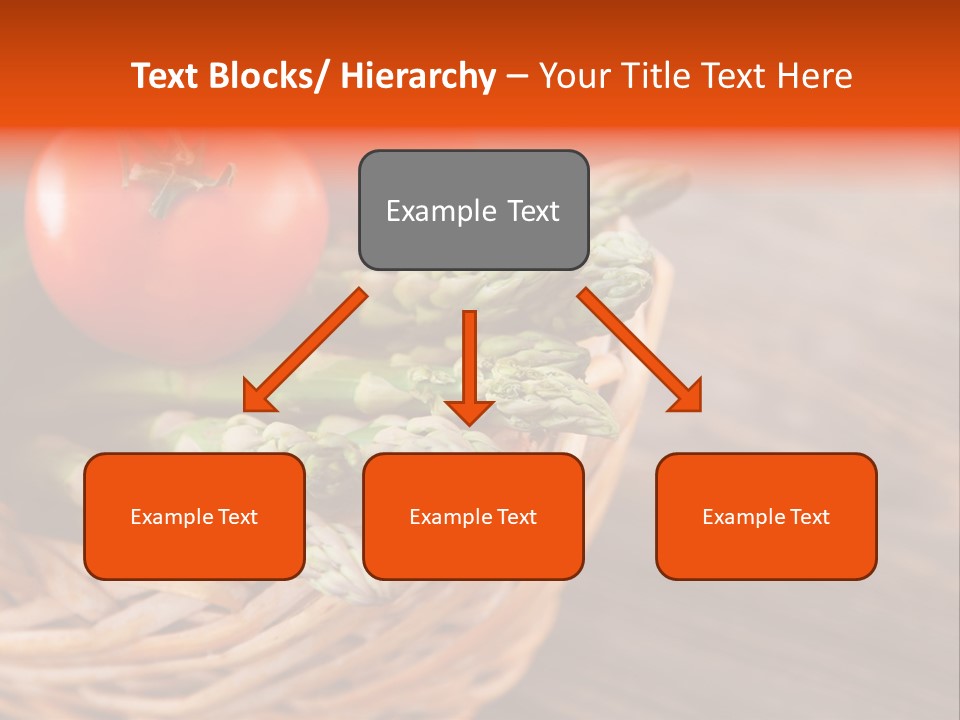 Text Blocks/ Hierarchy – Your Title Text Here

Example Text

Example Text

Example Text

Example Text